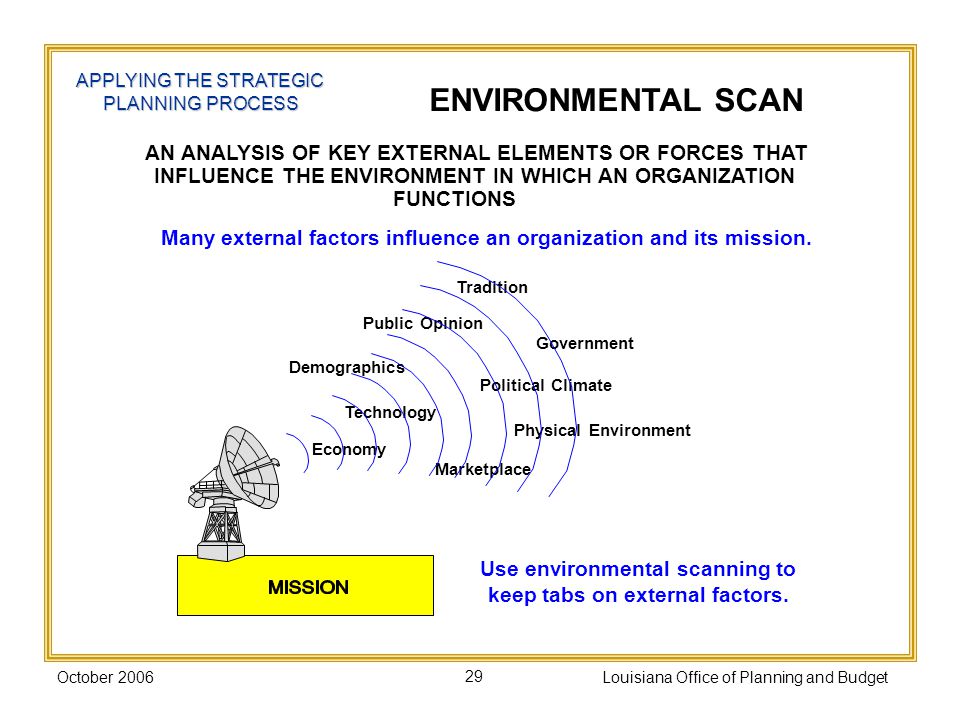 APPLYING THE STRATEGIC PLANNING PROCESS

ENVIRONMENTAL SCAN

AN ANALYSIS OF KEY EXTERNAL ELEMENTS OR FORCES THAT INFLUENCE THE ENVIRONMENT IN WHICH AN ORGANIZATION FUNCTIONS

Many external factors influence an organization and its mission.

Tradition

Public Opinion

Government

Demographics

Political Climate

Technology

Physical Environment

Economy

Marketplace

MISSION

Use environmental scanning to keep tabs on external factors.

October 2006

29

Louisiana Office of Planning and Budget